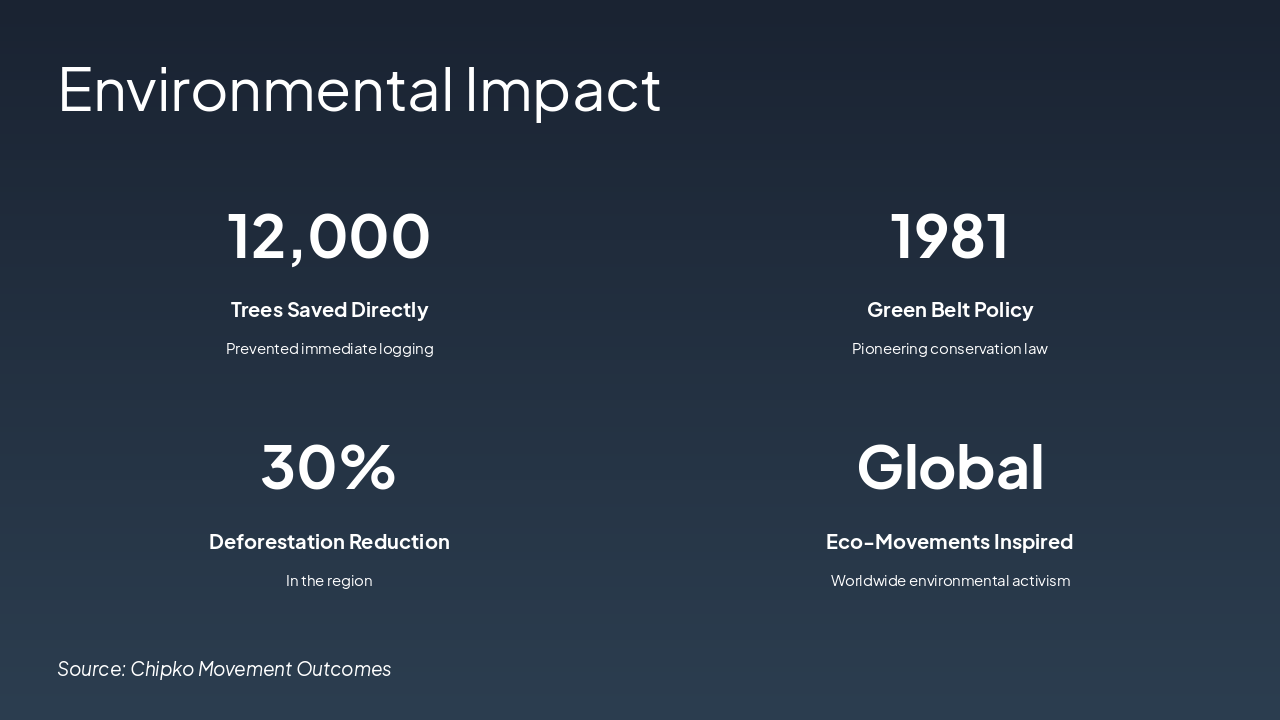 Environmental Impact

12,000

Trees Saved Directly

Prevented immediate logging

1981

Green Belt Policy

Pioneering conservation law

30%

Deforestation Reduction

In the region

Global

Eco-Movements Inspired

Worldwide environmental activism

Source: Chipko Movement Outcomes